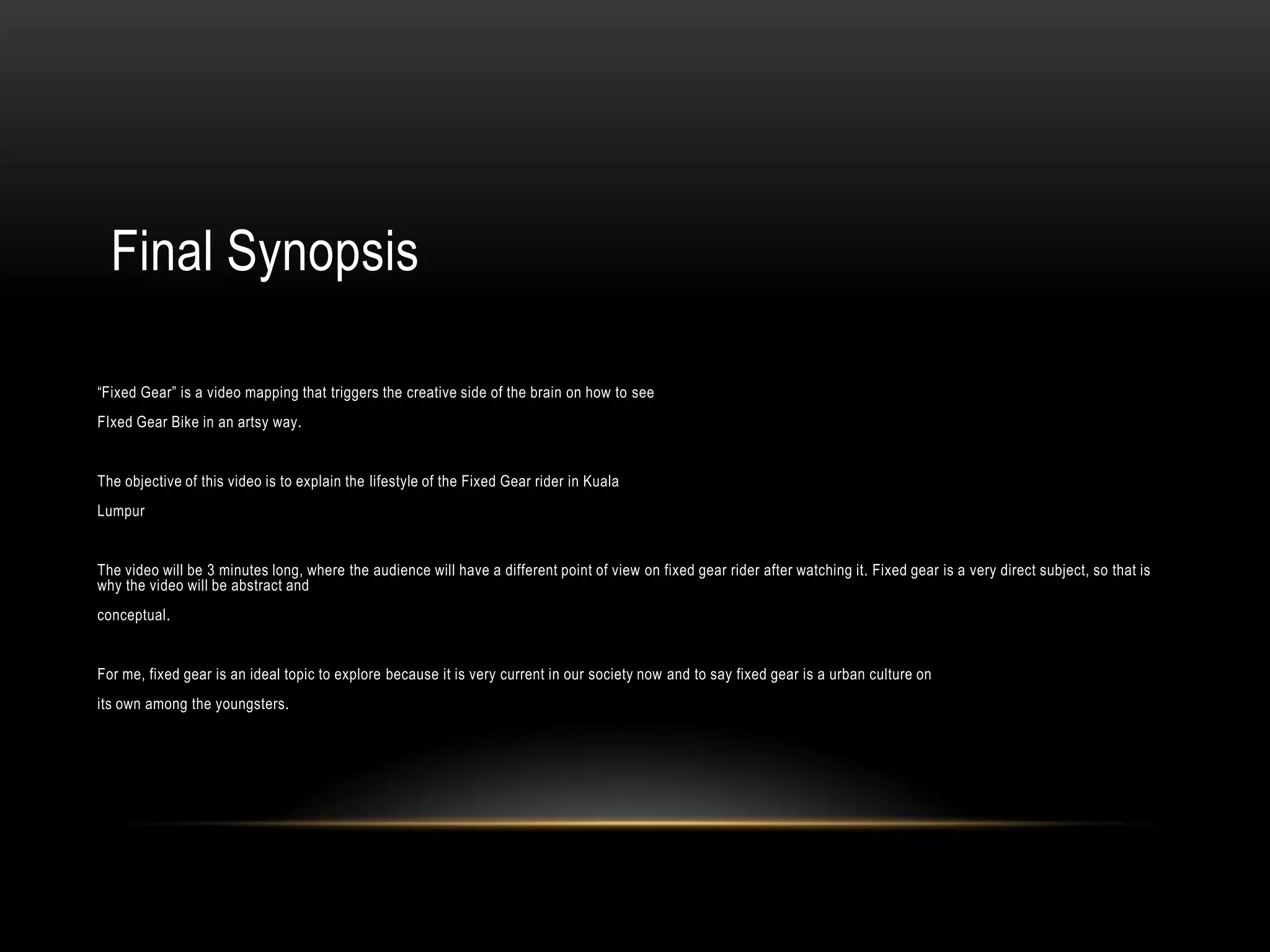 Final Synopsis

“Fixed Gear” is a video mapping that triggers the creative side of the brain on how to see FIxed Gear Bike in an artsy way.

The objective of this video is to explain the lifestyle of the Fixed Gear rider in Kuala Lumpur

The video will be 3 minutes long, where the audience will have a different point of view on fixed gear rider after watching it. Fixed gear is a very direct subject, so that is why the video will be abstract and conceptual.

For me, fixed gear is an ideal topic to explore because it is very current in our society now and to say fixed gear is a urban culture on its own among the youngsters.